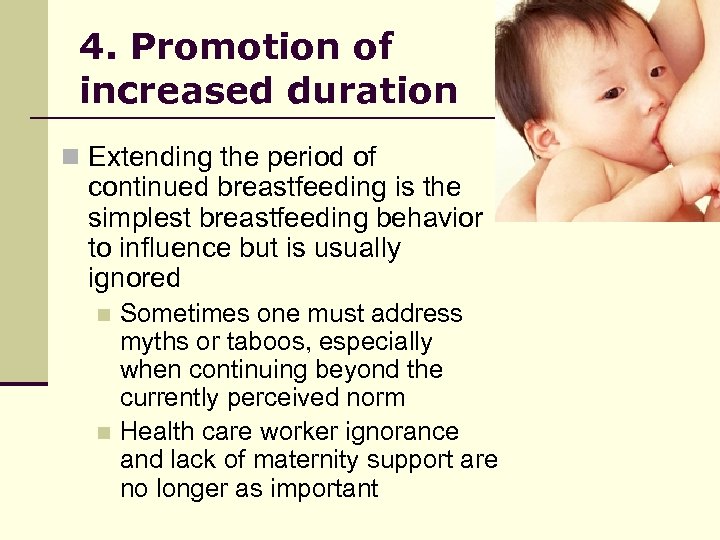 4. Promotion of increased duration

Extending the period of continued breastfeeding is the simplest breastfeeding behavior to influence but is usually ignored

Sometimes one must address myths or taboos, especially when continuing beyond the currently perceived norm

Health care worker ignorance and lack of maternity support are no longer as important